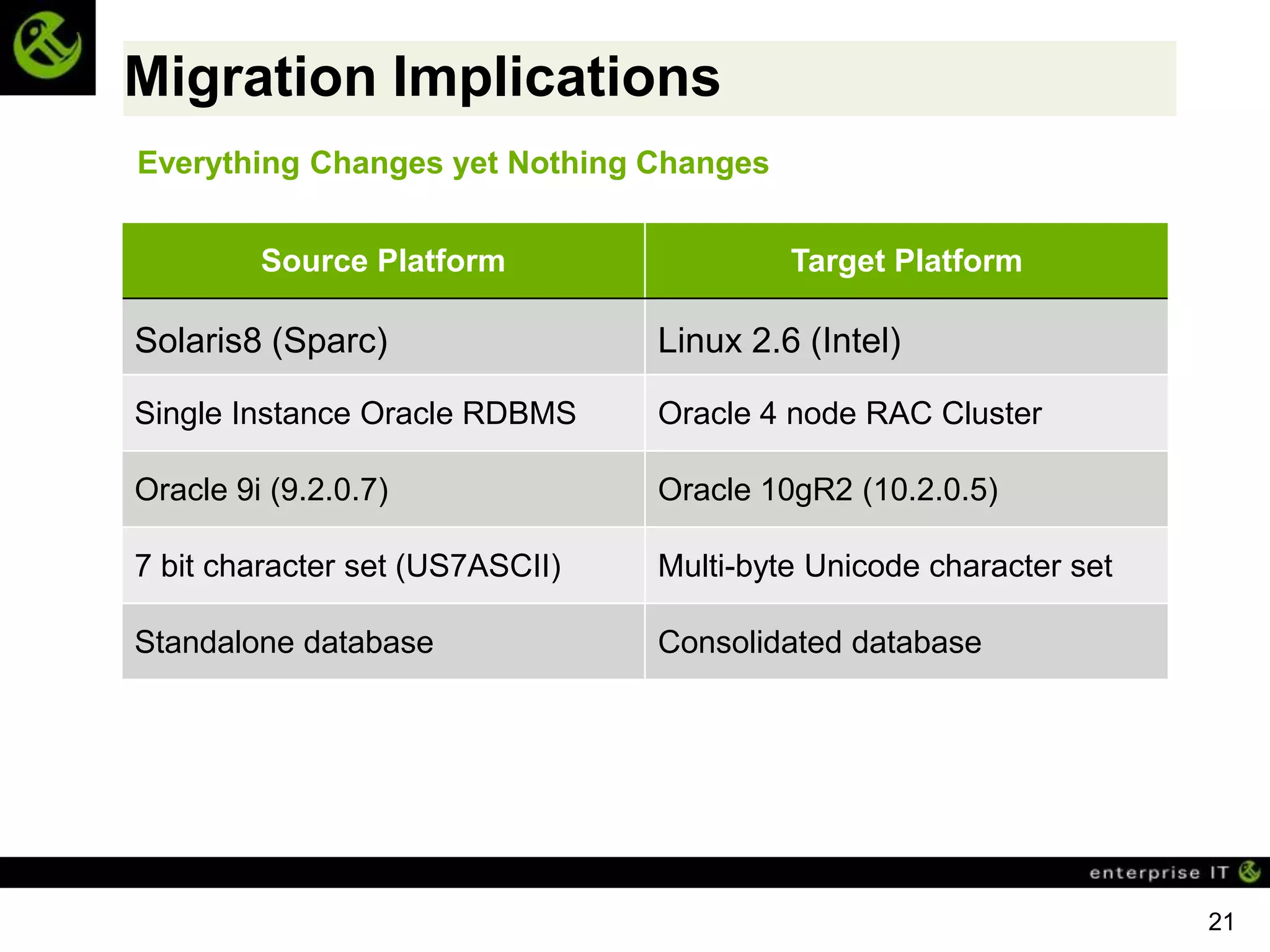 Migration Implications

Everything Changes yet Nothing Changes

| Source Platform | Target Platform |
|---|---|
| Solaris8 (Sparc) | Linux 2.6 (Intel) |
| Single Instance Oracle RDBMS | Oracle 4 node RAC Cluster |
| Oracle 9i (9.2.0.7) | Oracle 10gR2 (10.2.0.5) |
| 7 bit character set (US7ASCII) | Multi-byte Unicode character set |
| Standalone database | Consolidated database |

enterprise IT

21